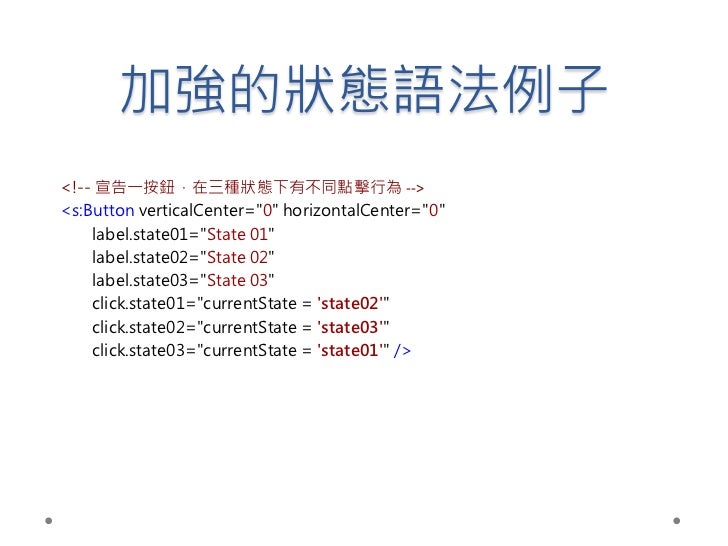 加強的狀態語法例子

<!-- 宣告一按鈕，在三種狀態下有不同點擊行為 -->
<s:Button verticalCenter="0" horizontalCenter="0"
label.state01="State 01"
label.state02="State 02"
label.state03="State 03"
click.state01="currentState = 'state02'"
click.state02="currentState = 'state03'"
click.state03="currentState = 'state01'" />